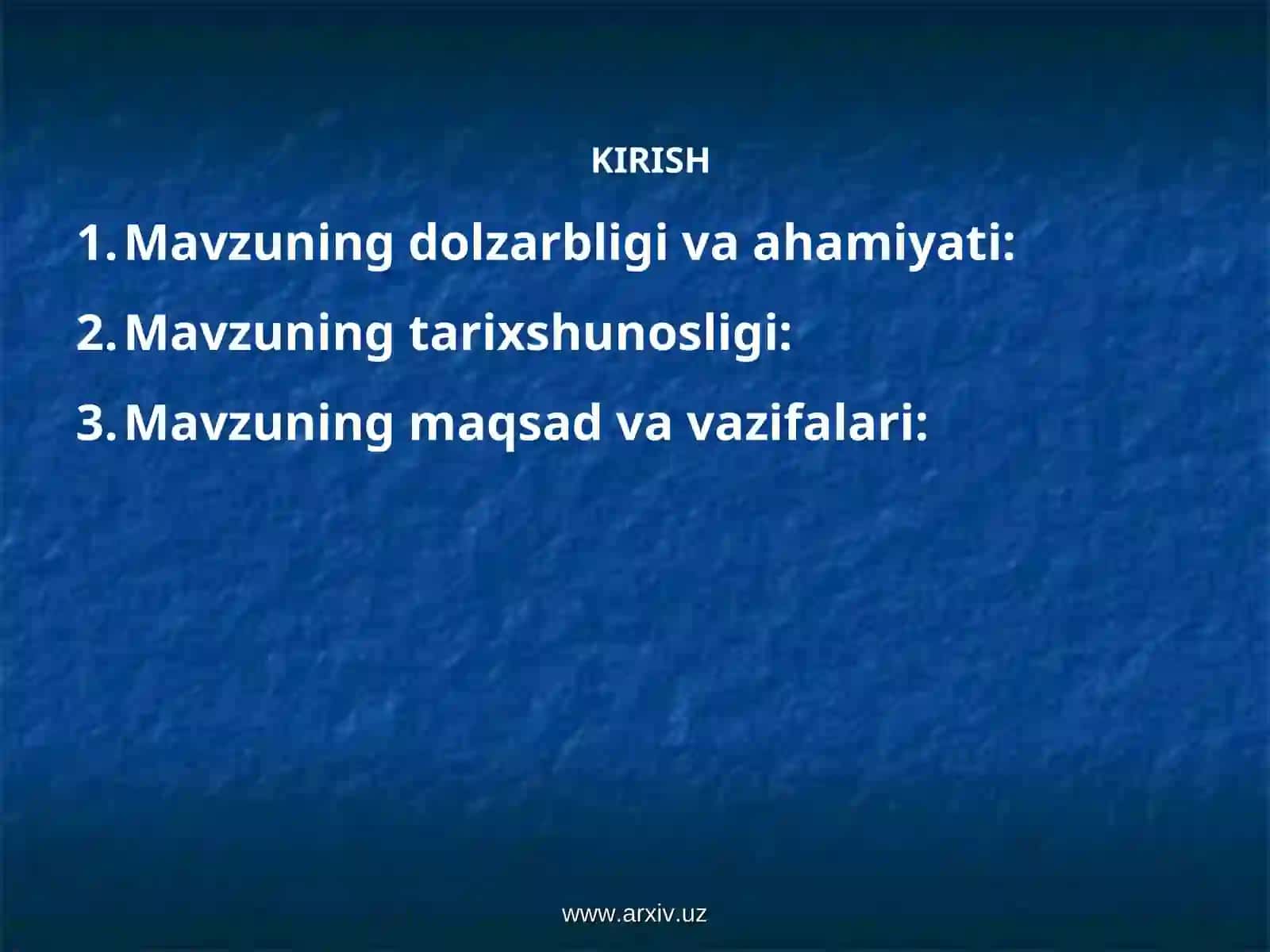 KIRISH

1. Mavzuning dolzarbligi va ahamiyati:

2. Mavzuning tarixshunosligi:

3. Mavzuning maqsad va vazifalari:

www.arxiv.uz